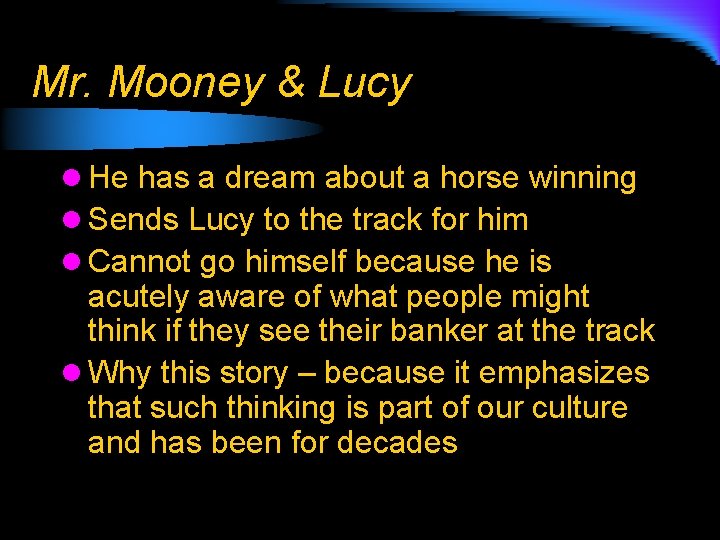 Mr. Mooney & Lucy

- He has a dream about a horse winning
- Sends Lucy to the track for him
- Cannot go himself because he is acutely aware of what people might think if they see their banker at the track
- Why this story – because it emphasizes that such thinking is part of our culture and has been for decades